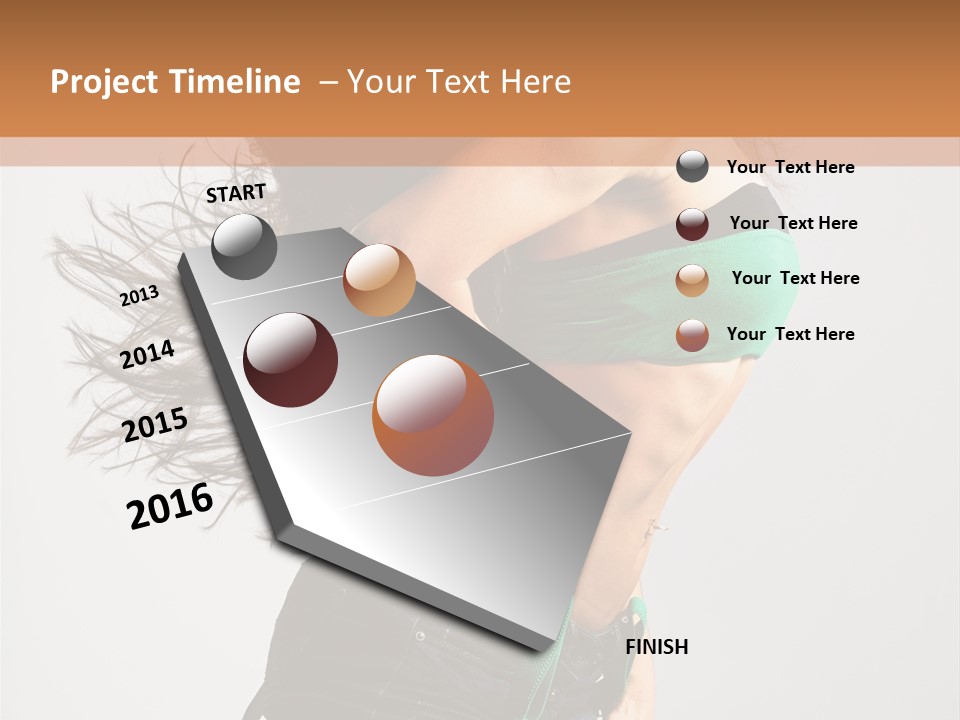 Project Timeline – Your Text Here

START

2013

2014

2015

2016

FINISH

Your Text Here

Your Text Here

Your Text Here

Your Text Here